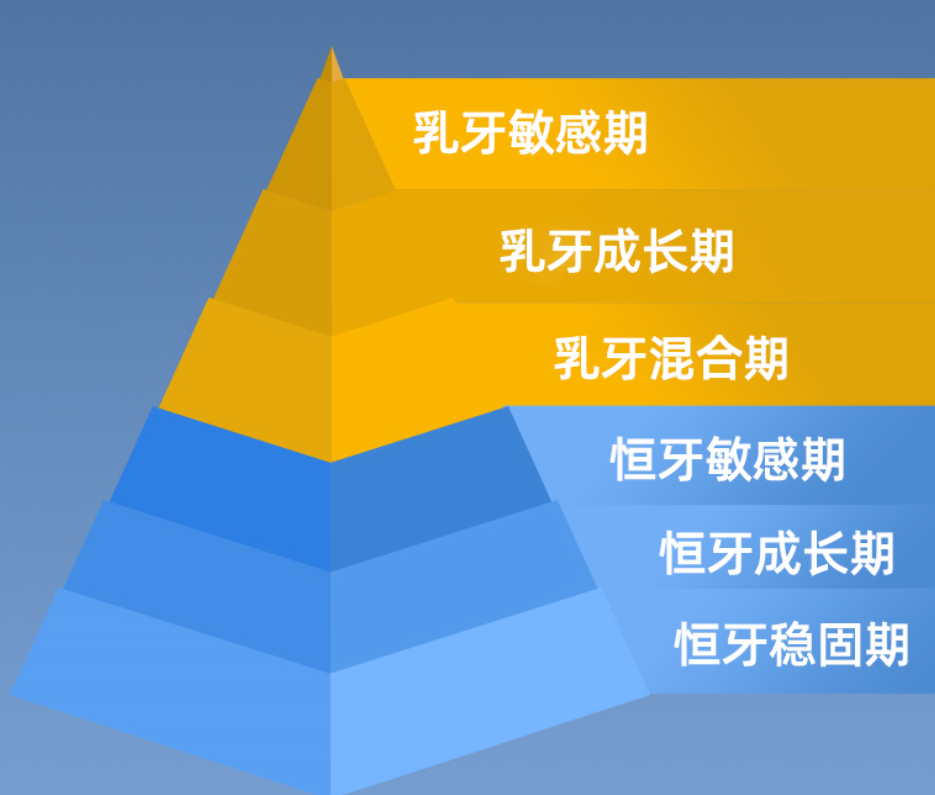 乳牙敏感期

乳牙成长期

乳牙混合期

恒牙敏感期

恒牙成长期

恒牙稳固期